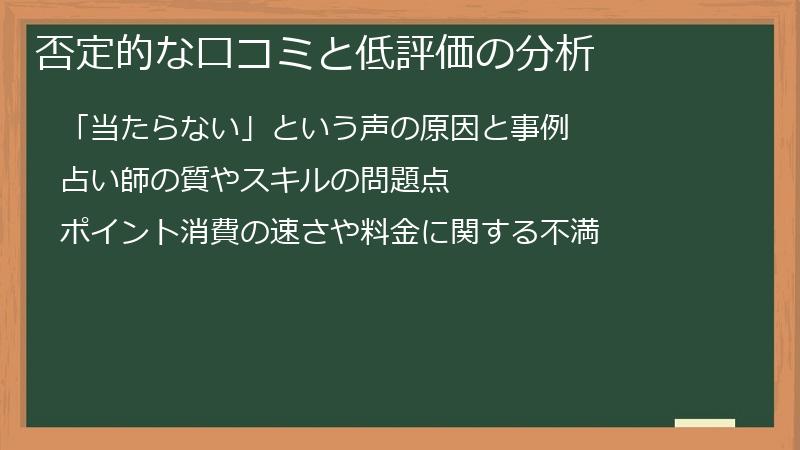 否定的な口コミと低評価の分析

「当たらない」という声の原因と事例

占い師の質やスキルの問題点

ポイント消費の速さや料金に関する不満